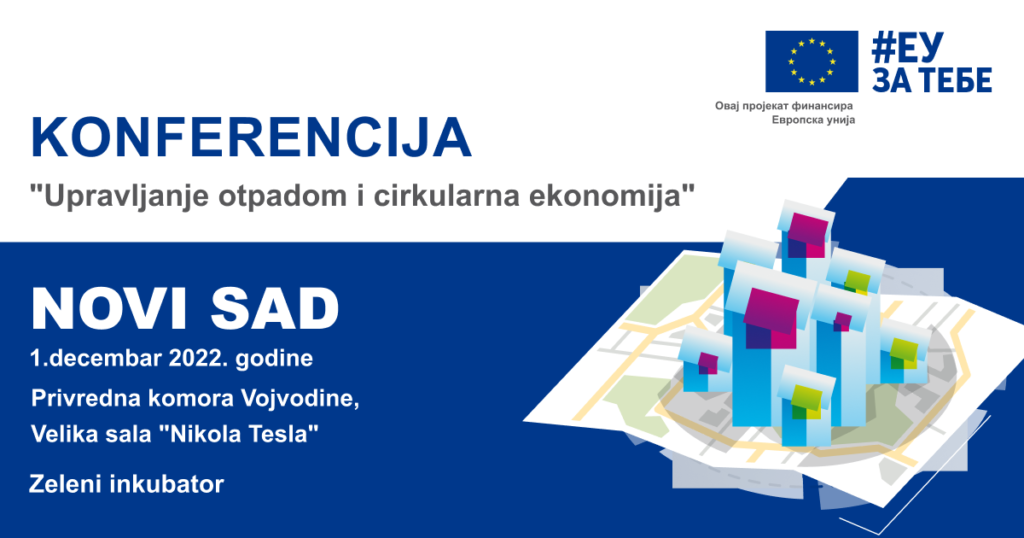 #ЕУ ЗА ТЕБЕ

Овај пројекат финансира Европска унија

KONFERENCIJA

"Upravljanje otpadom i cirkularna ekonomija"

NOVI SAD

1.decembar 2022. godine

Privredna komora Vojvodine, Velika sala "Nikola Tesla"

Zeleni inkubator